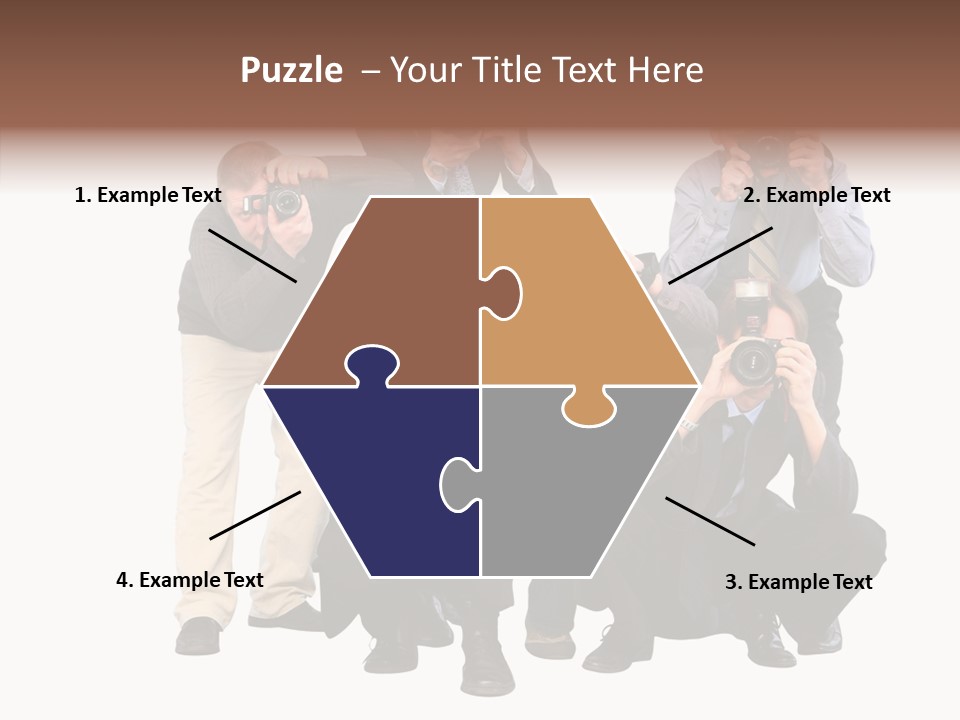 Puzzle – Your Title Text Here

1. Example Text

2. Example Text

4. Example Text

3. Example Text